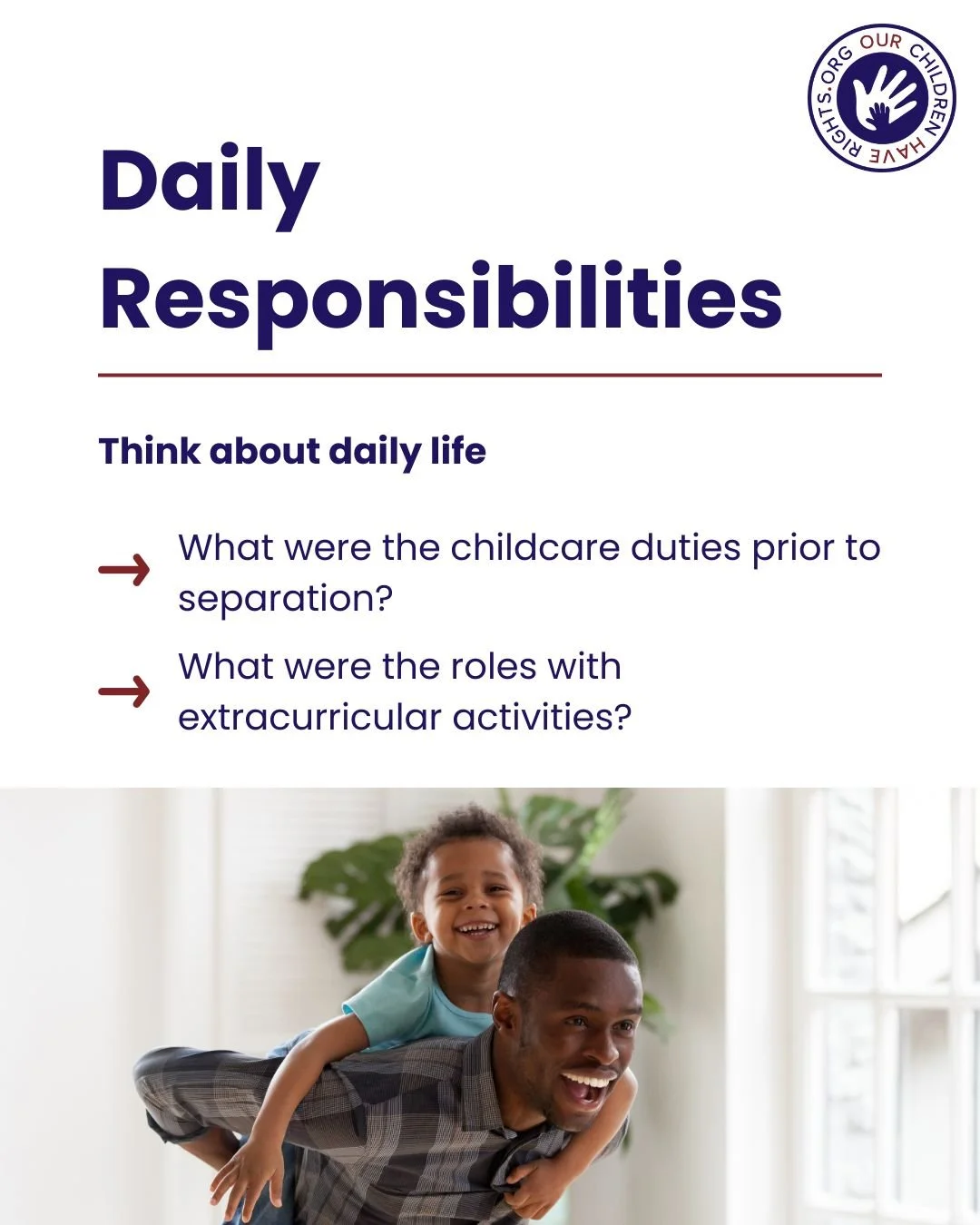 OUR CHILDREN HAVE RIGHTS.ORG

Daily Responsibilities

Think about daily life

→ What were the childcare duties prior to separation?

→ What were the roles with extracurricular activities?